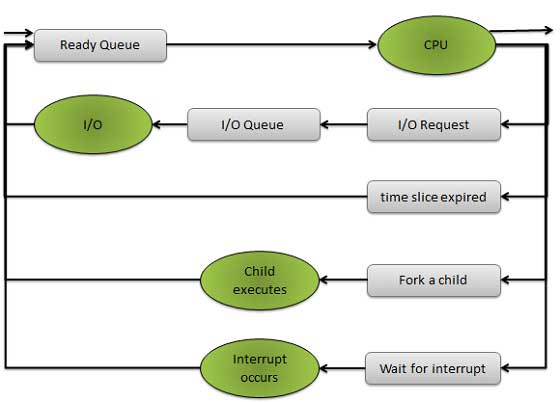 Ready Queue

CPU

I/O

I/O Queue

I/O Request

time slice expired

Child executes

Fork a child

Interrupt occurs

Wait for interrupt